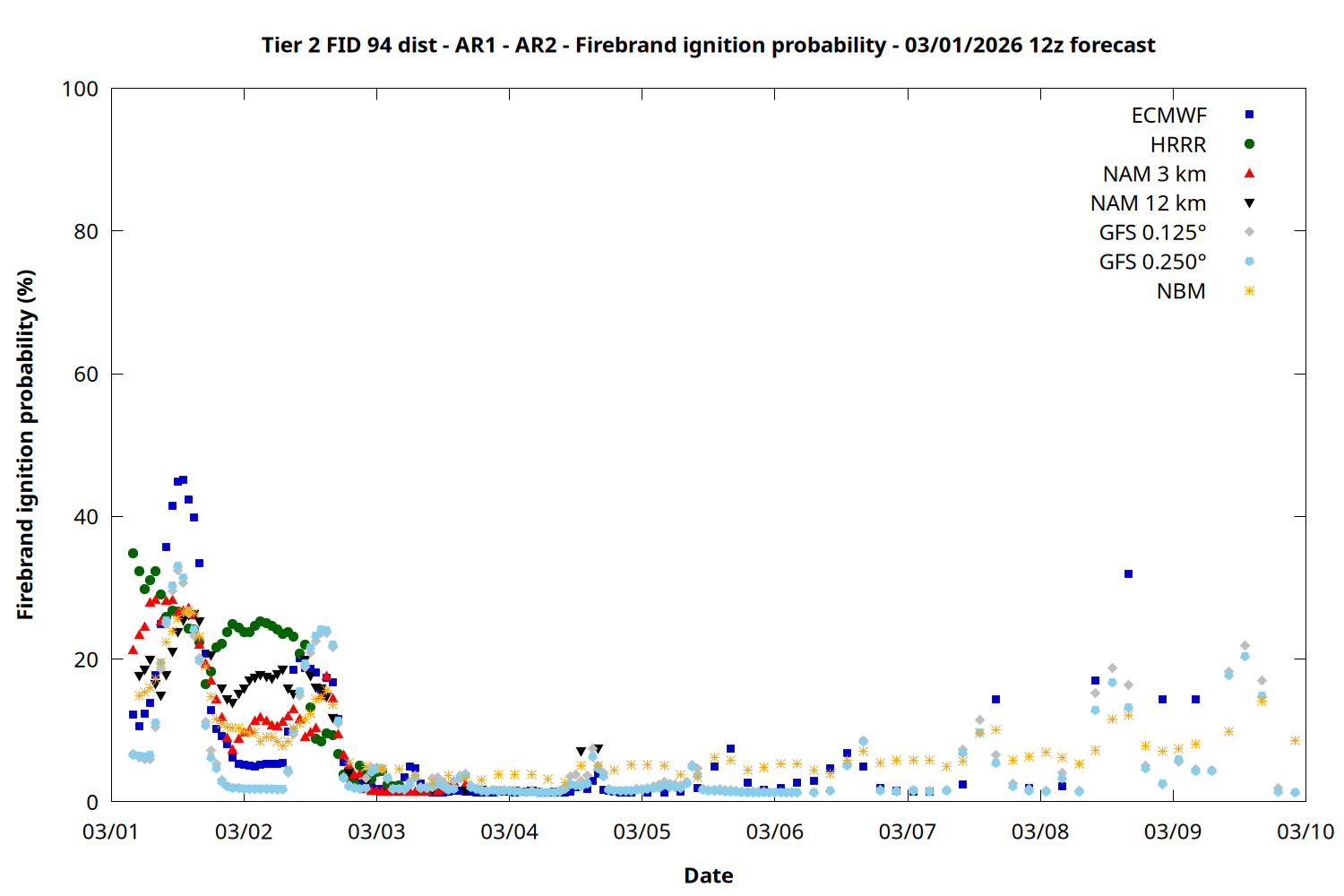 Tier 2 FID 94 dist - AR1 - AR2 - Firebrand ignition probability - 03/01/2026 12z forecast

Firebrand ignition probability (%)

100
80
60
40
20
0

ECMWF
HRRR
NAM 3 km
NAM 12 km
GFS 0.125°
GFS 0.250°
NBM

03/01 03/02 03/03 03/04 03/05 03/06 03/07 03/08 03/09 03/10

Date